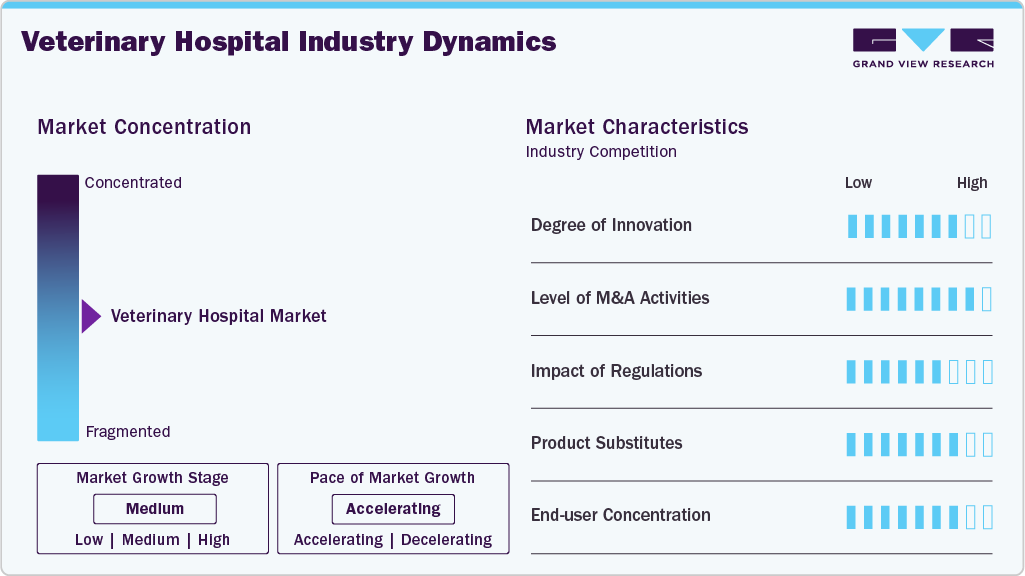 Veterinary Hospital Industry Dynamics

GRAND VIEW RESEARCH

Market Concentration

Concentrated

Veterinary Hospital Market

Fragmented

Market Growth Stage

Medium

Low | Medium | High

Pace of Market Growth

Accelerating

Accelerating | Decelerating

Market Characteristics

Industry Competition

Low High

Degree of Innovation

Level of M&A Activities

Impact of Regulations

Product Substitutes

End-user Concentration